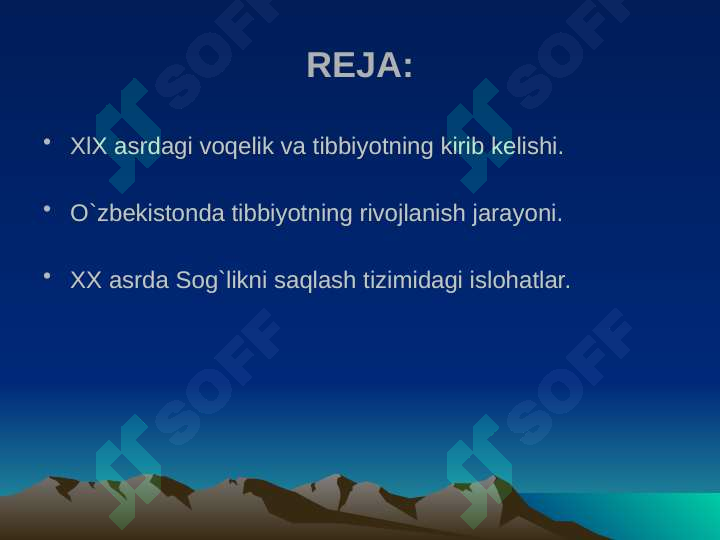 REJA:

• XIX asrdagi voqelik va tibbiyotning kirib kelishi.

• O`zbekistonda tibbiyotning rivojlanish jarayoni.

• XX asrda Sog`likni saqlash tizimidagi islohatlar.

SOFF SOFF SOFF SOFF